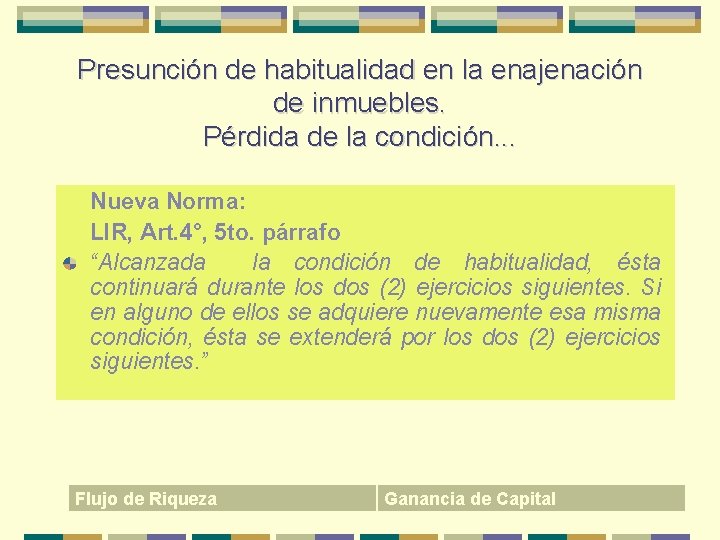 Presunción de habitualidad en la enajenación de inmuebles.
Pérdida de la condición...

Nueva Norma:
LIR, Art.4°, 5to. párrafo

“Alcanzada la condición de habitualidad, ésta continuará durante los dos (2) ejercicios siguientes. Si en alguno de ellos se adquiere nuevamente esa misma condición, ésta se extenderá por los dos (2) ejercicios siguientes.”

Flujo de Riqueza

Ganancia de Capital